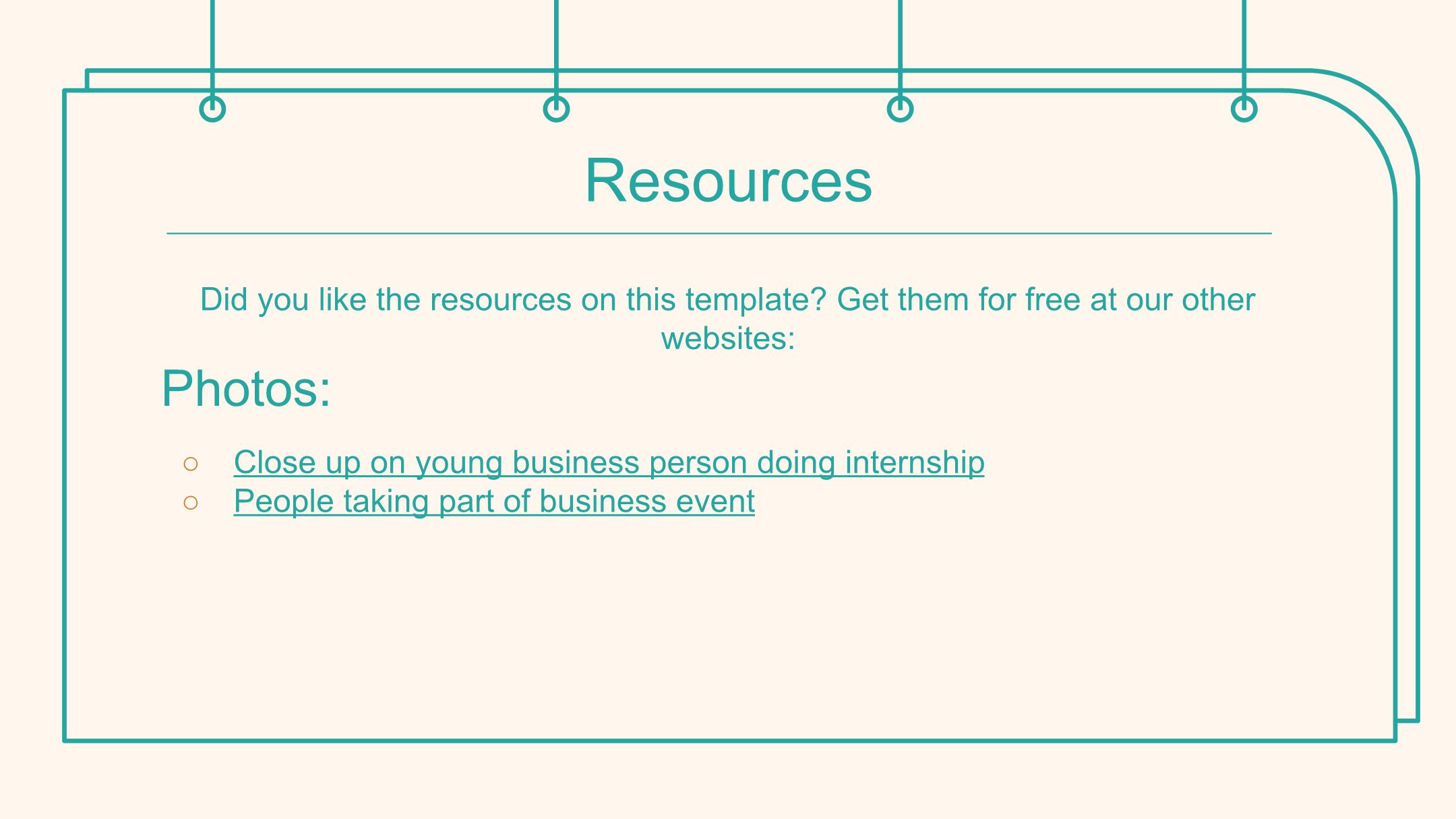 Resources

Did you like the resources on this template? Get them for free at our other websites:

Photos:

○ Close up on young business person doing internship
○ People taking part of business event